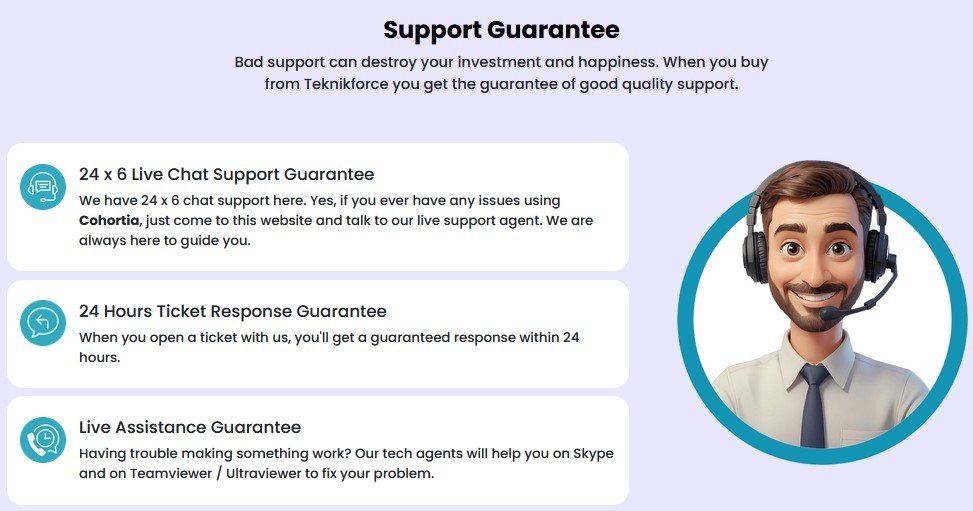 Support Guarantee

Bad support can destroy your investment and happiness. When you buy from Teknikforce you get the guarantee of good quality support.

24 x 6 Live Chat Support Guarantee

We have 24 x 6 chat support here. Yes, if you ever have any issues using Cohortia, just come to this website and talk to our live support agent. We are always here to guide you.

24 Hours Ticket Response Guarantee

When you open a ticket with us, you'll get a guaranteed response within 24 hours.

Live Assistance Guarantee

Having trouble making something work? Our tech agents will help you on Skype and on Teamviewer / Ultraviewer to fix your problem.